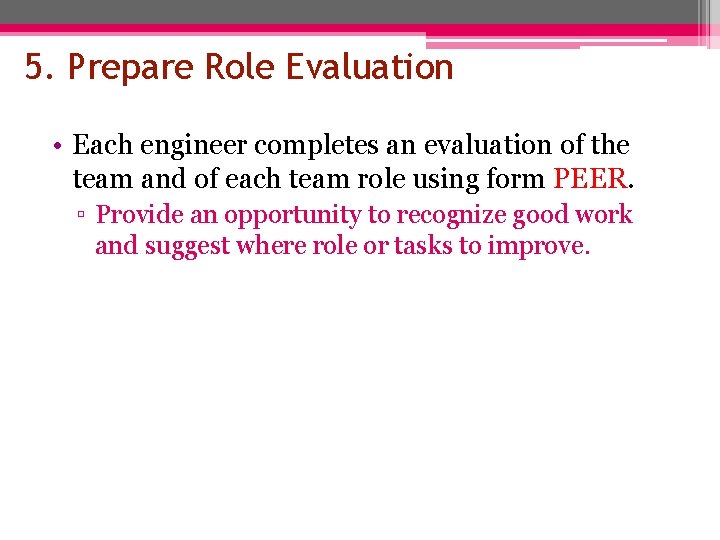 5. Prepare Role Evaluation

• Each engineer completes an evaluation of the team and of each team role using form PEER.

▫ Provide an opportunity to recognize good work and suggest where role or tasks to improve.